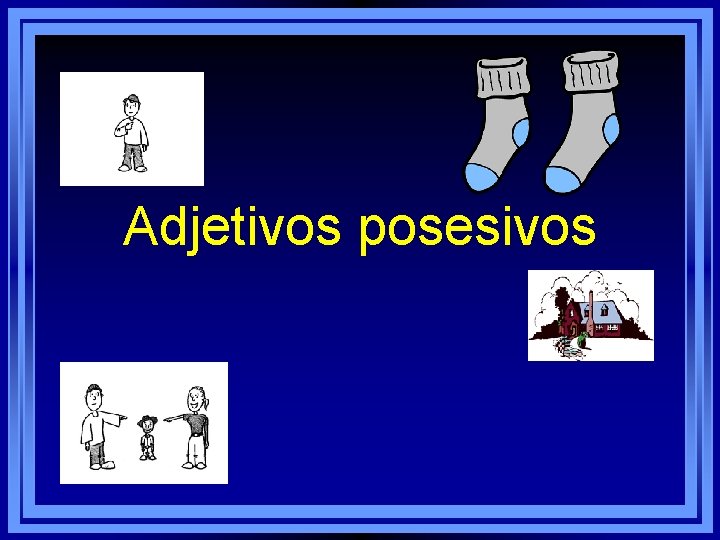 Adjetivos posesivos